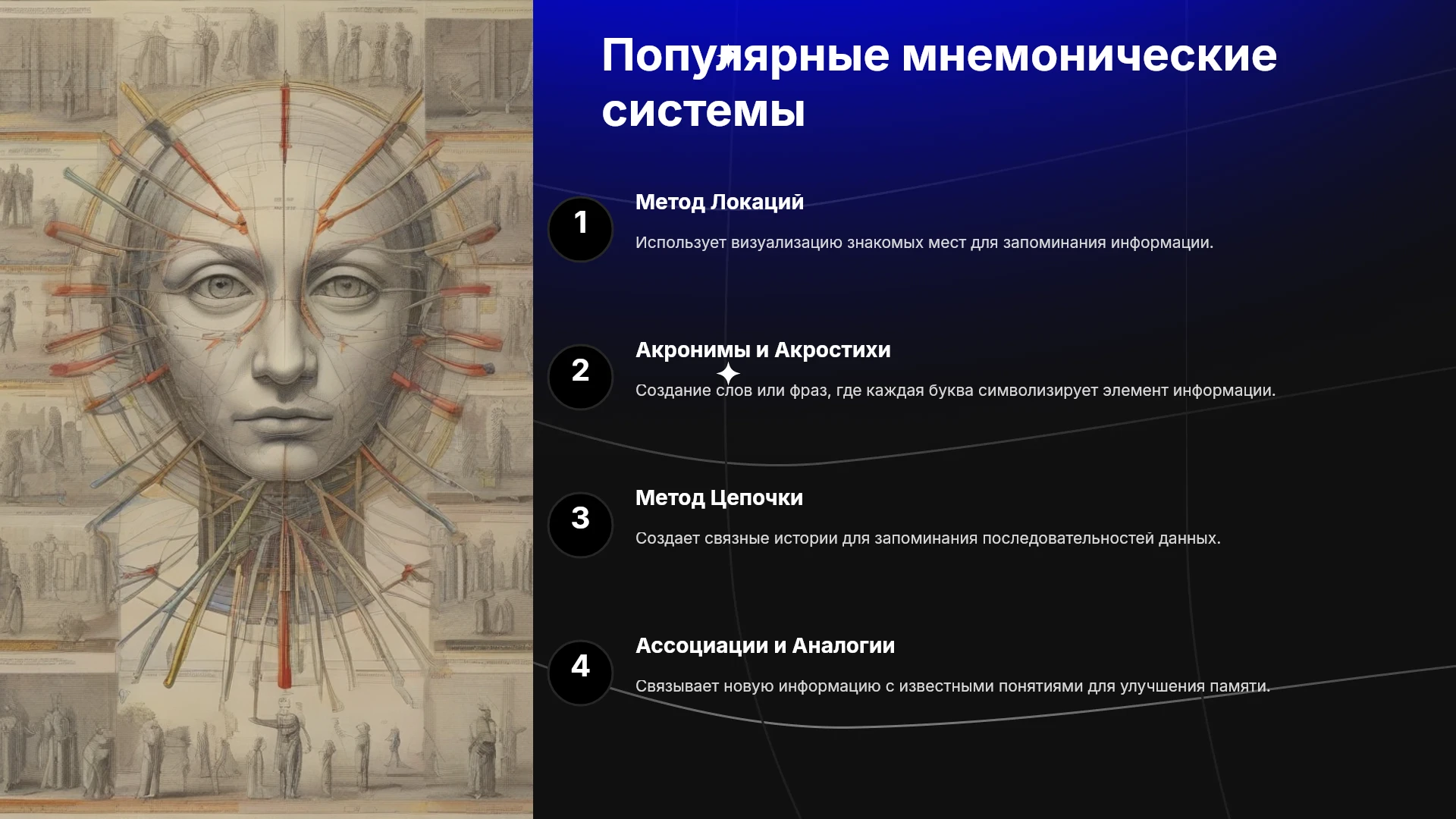 Популярные мнемонические системы

1

Метод Локаций

Использует визуализацию знакомых мест для запоминания информации.

2

Акронимы и Акростихи

Создание слов или фраз, где каждая буква символизирует элемент информации.

3

Метод Цепочки

Создает связные истории для запоминания последовательностей данных.

4

Ассоциации и Аналогии

Связывает новую информацию с известными понятиями для улучшения памяти.